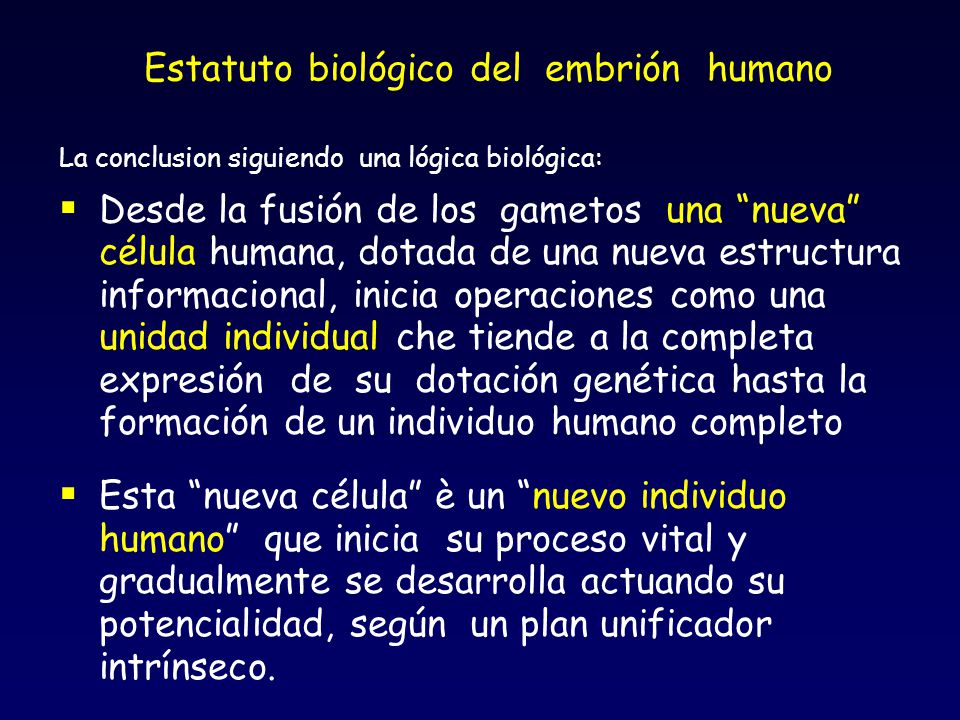 Estatuto biológico del embrión humano

La conclusion siguiendo una lógica biológica:

▪ Desde la fusión de los gametos una “nueva” célula humana, dotada de una nueva estructura informacional, inicia operaciones como una unidad individual che tiende a la completa expresión de su dotación genética hasta la formación de un individuo humano completo

▪ Esta “nueva célula” è un “nuevo individuo humano” que inicia su proceso vital y gradualmente se desarrolla actuando su potencialidad, según un plan unificador intrínseco.